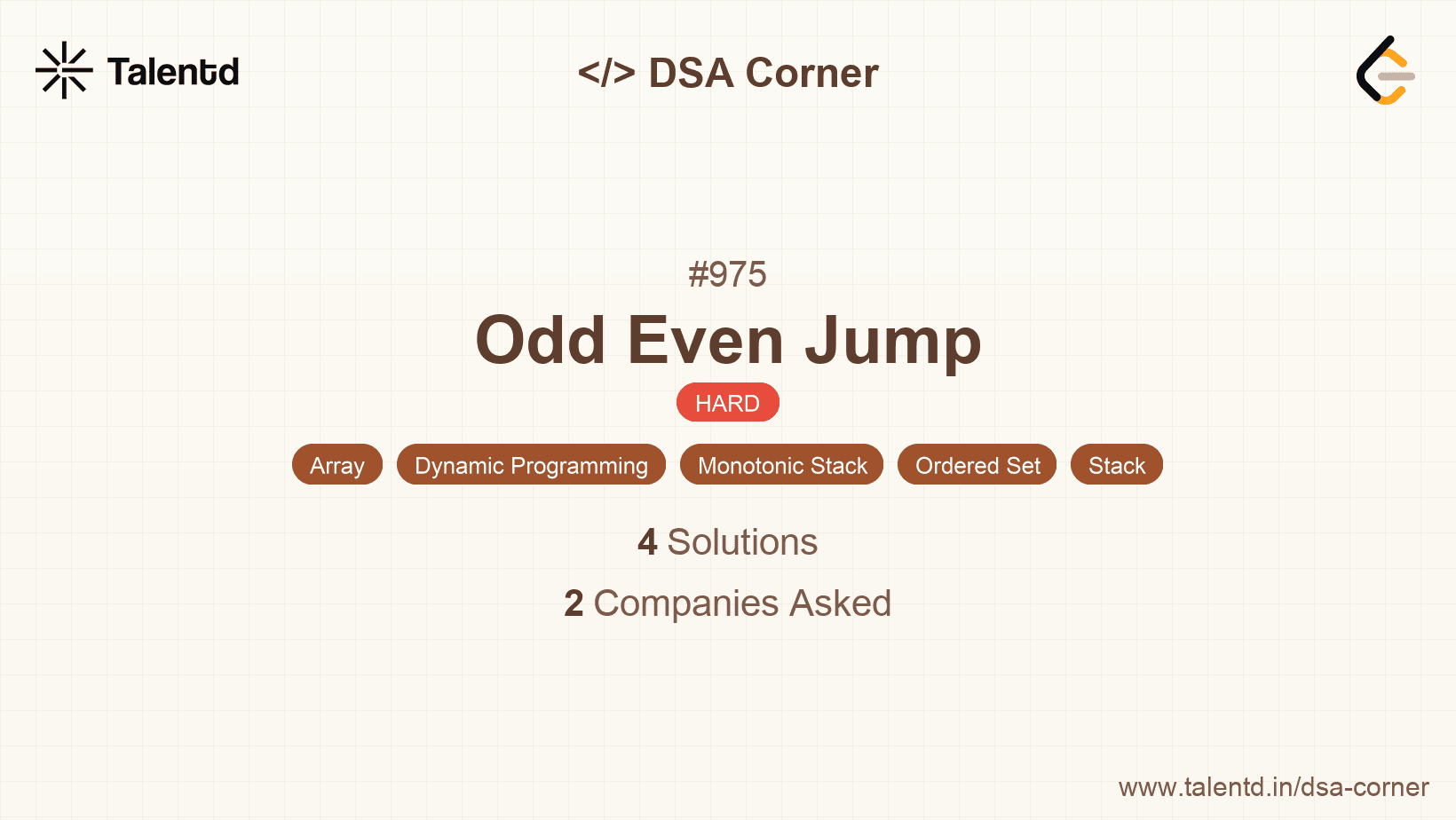 Talentd

</> DSA Corner

#975

Odd Even Jump

HARD

Array Dynamic Programming Monotonic Stack Ordered Set Stack

4 Solutions

2 Companies Asked

www.talentd.in/dsa-corner